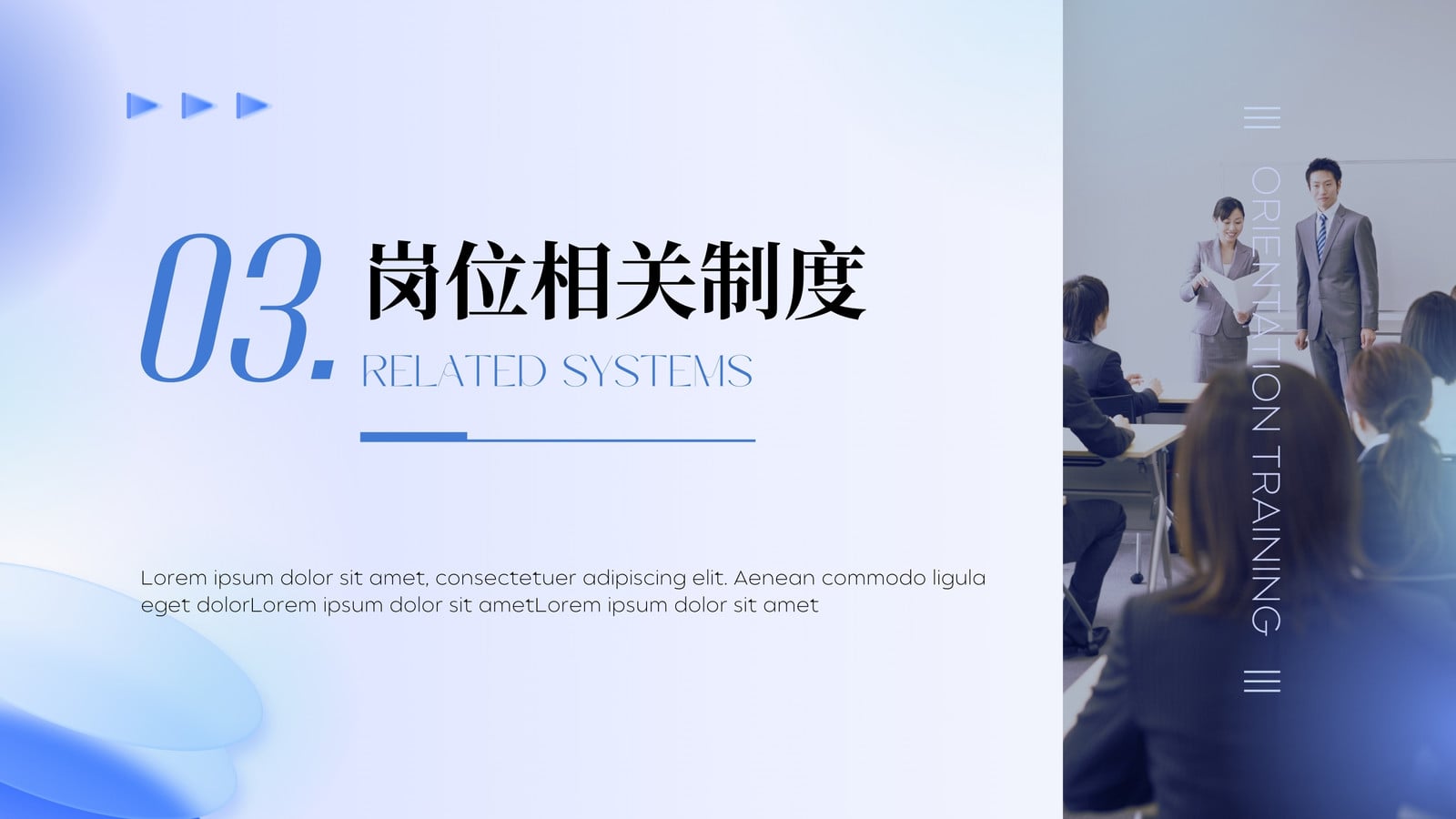 03.

岗位相关制度

RELATED SYSTEMS

Lorem ipsum dolor sit amet, consectetuer adipiscing elit. Aenean commodo ligula eget dolorLorem ipsum dolor sit ametLorem ipsum dolor sit amet

ORIENTATION TRAINING